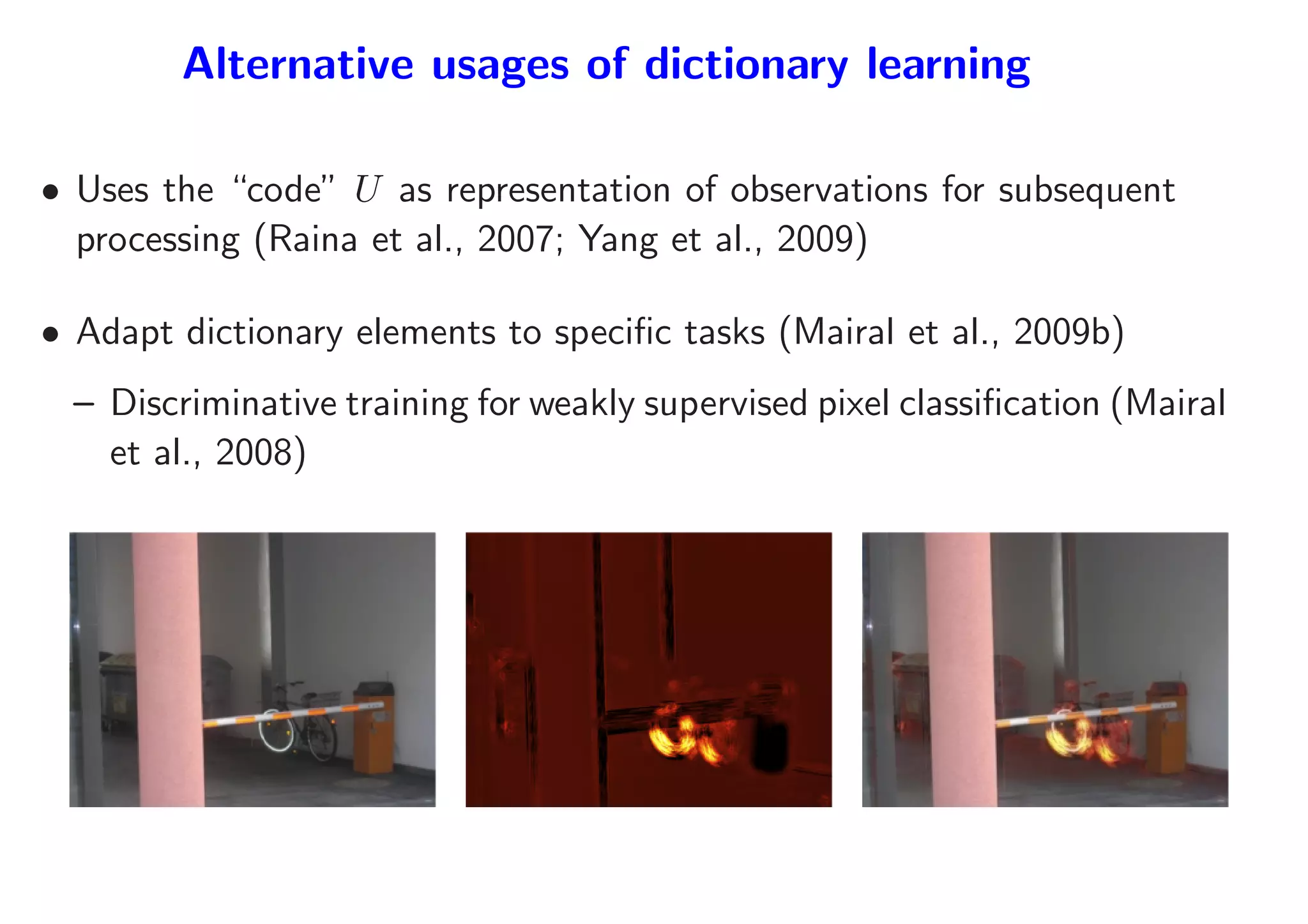 Alternative usages of dictionary learning

• Uses the “code” $U$ as representation of observations for subsequent processing (Raina et al., 2007; Yang et al., 2009)

• Adapt dictionary elements to specific tasks (Mairal et al., 2009b)

– Discriminative training for weakly supervised pixel classification (Mairal et al., 2008)